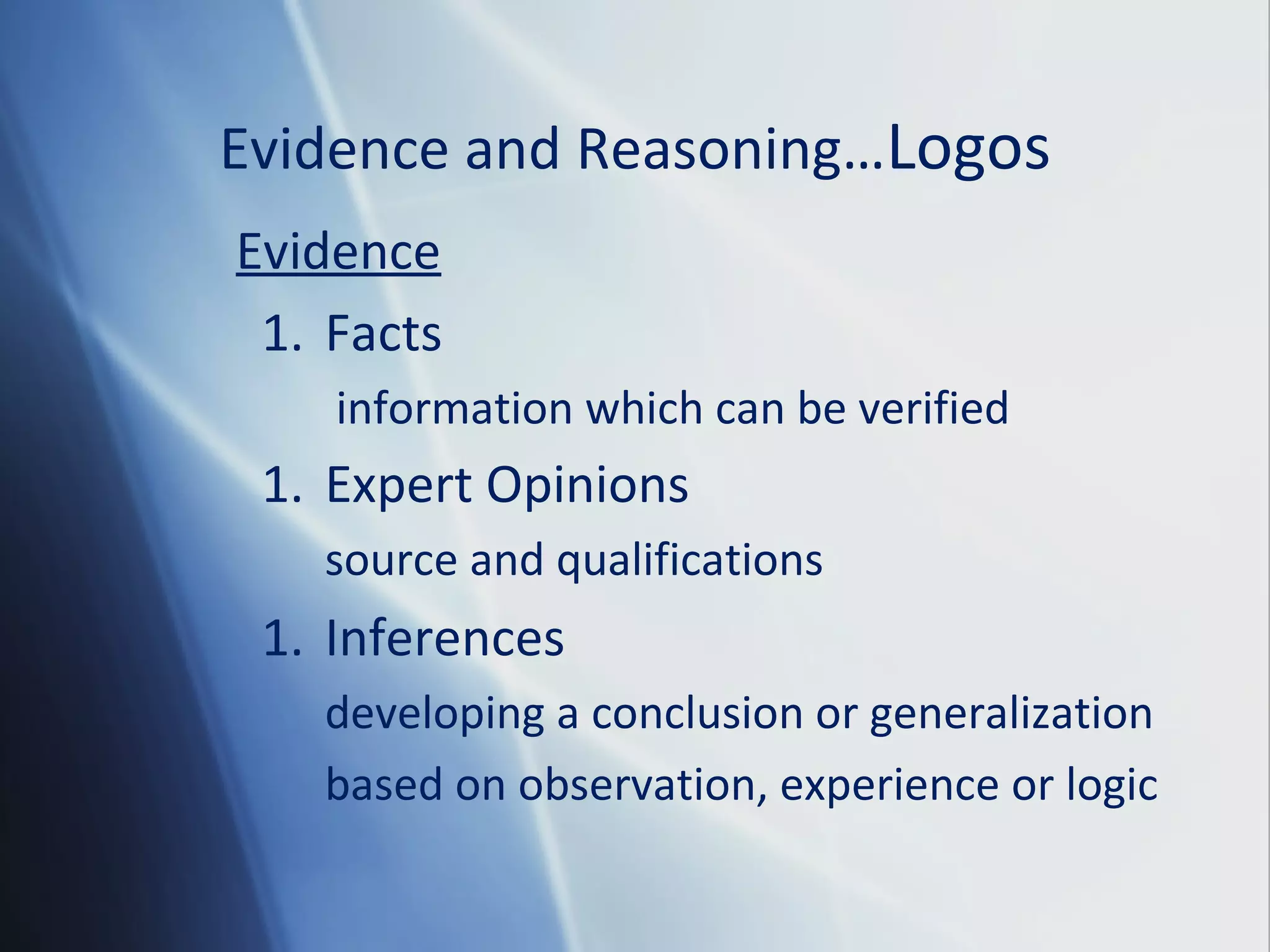 Evidence and Reasoning…Logos

Evidence

1. Facts

information which can be verified

1. Expert Opinions

source and qualifications

1. Inferences

developing a conclusion or generalization based on observation, experience or logic